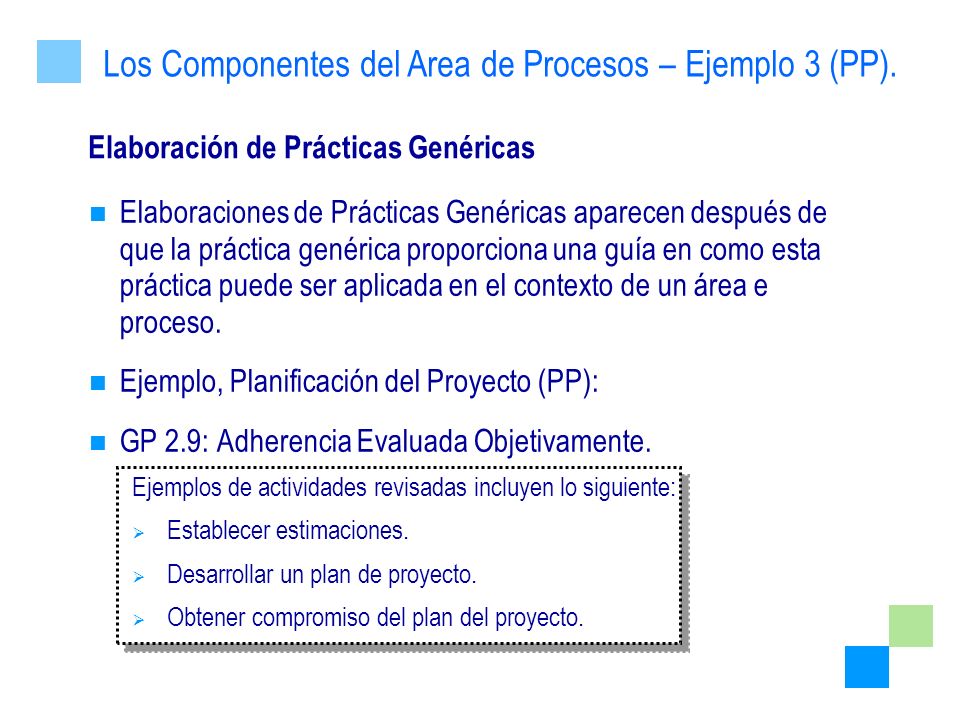 Los Componentes del Area de Procesos – Ejemplo 3 (PP).

Elaboración de Prácticas Genéricas

Elaboraciones de Prácticas Genéricas aparecen después de que la práctica genérica proporciona una guía en como esta práctica puede ser aplicada en el contexto de un área e proceso.

Ejemplo, Planificación del Proyecto (PP):

GP 2.9: Adherencia Evaluada Objetivamente.

Ejemplos de actividades revisadas incluyen lo siguiente:

Establecer estimaciones.

Desarrollar un plan de proyecto.

Obtener compromiso del plan del proyecto.